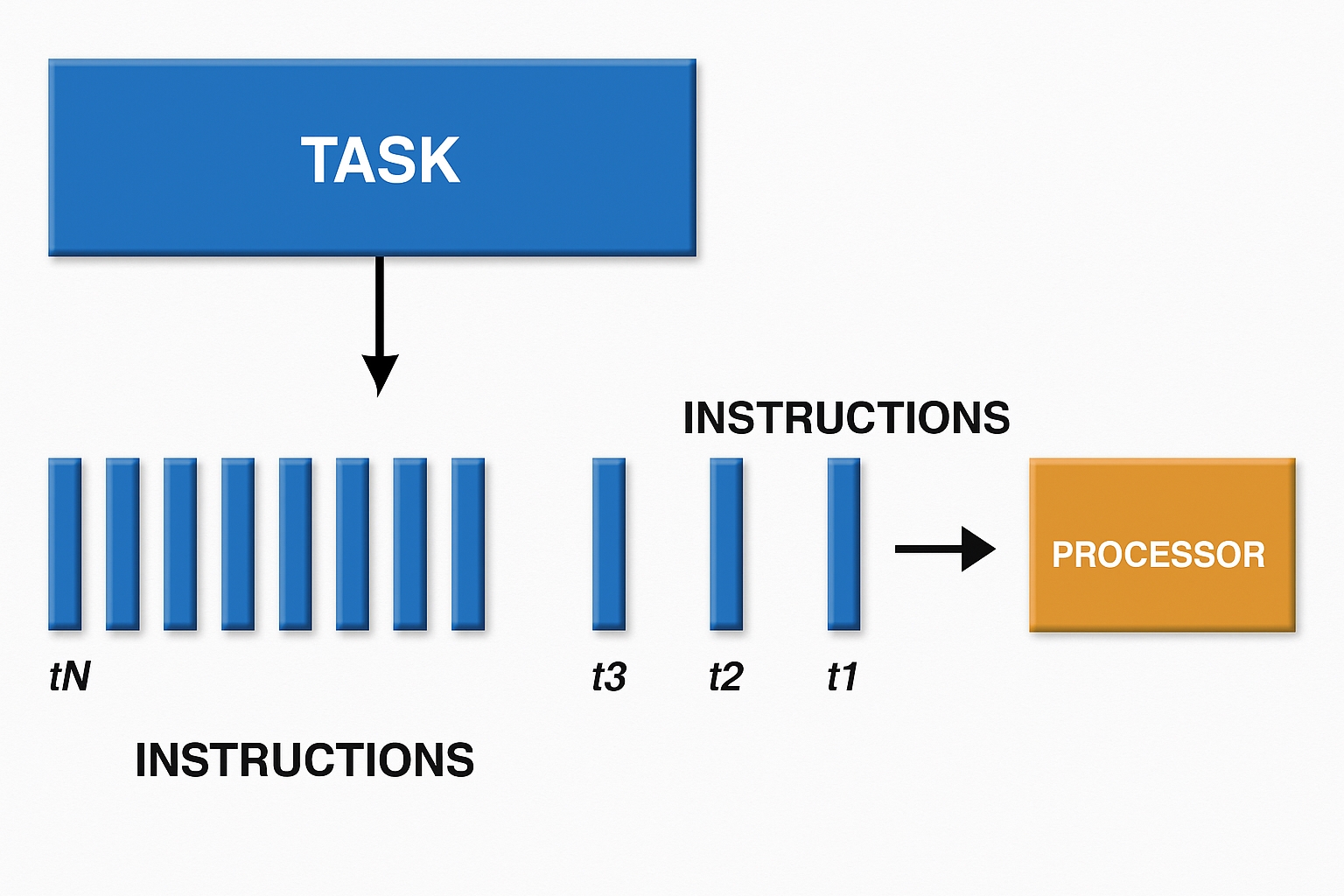 TASK

INSTRUCTIONS

PROCESSOR

tN

t3

t2

t1

INSTRUCTIONS